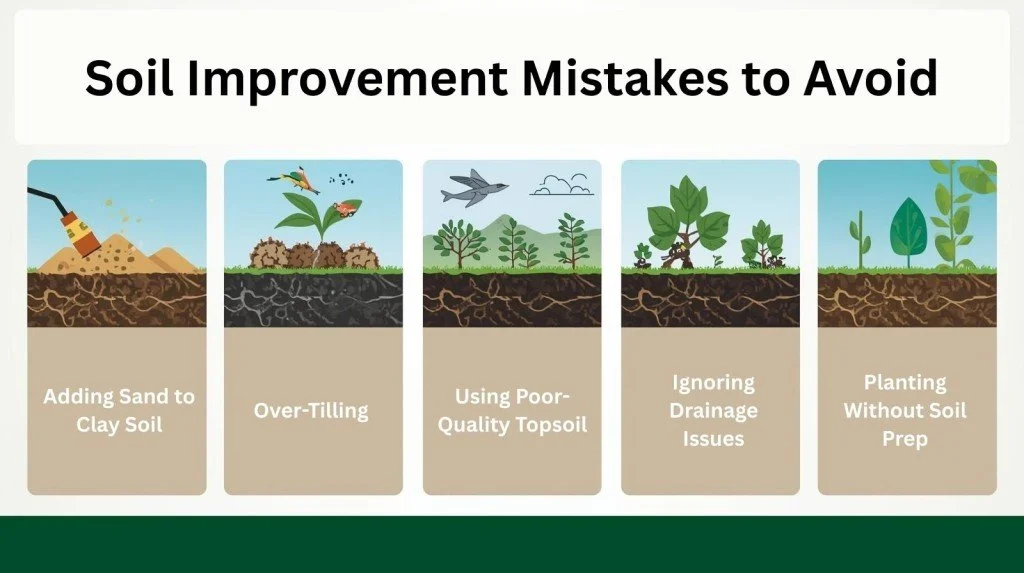 Soil Improvement Mistakes to Avoid

Adding Sand to Clay Soil

Over-Tilling

Using Poor-Quality Topsoil

Ignoring Drainage Issues

Planting Without Soil Prep